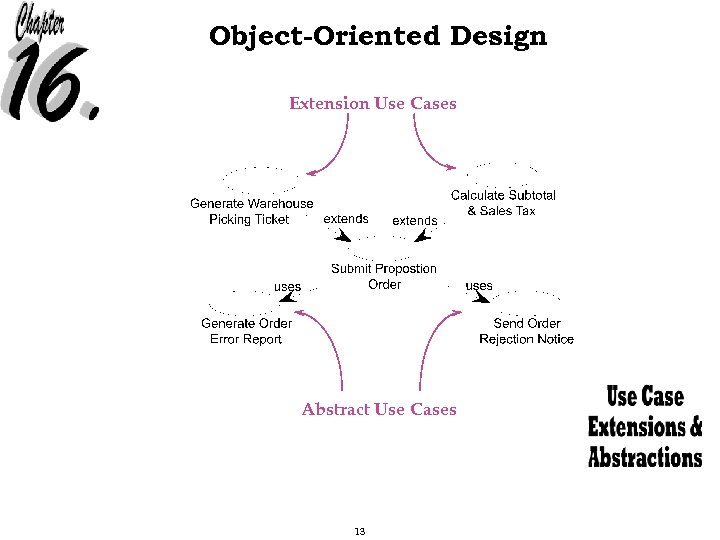 Chapter 16.

Object-Oriented Design

Extension Use Cases

Generate Warehouse Picking Ticket

Calculate Subtotal & Sales Tax

extends

extends

Submit Propostion Order

uses

uses

Generate Order Error Report

Send Order Rejection Notice

Abstract Use Cases

Use Case Extensions & Abstractions

13